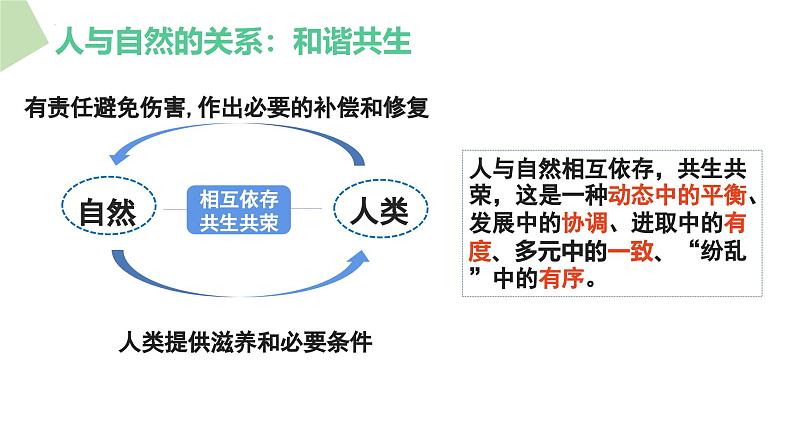 人与自然的关系：和谐共生

有责任避免伤害，作出必要的补偿和修复

自然

相互依存
共生共荣

人类

人类提供滋养和必要条件

人与自然相互依存，共生共荣，这是一种动态中的平衡、发展中的协调、进取中的有度、多元中的一致、“纷乱”中的有序。